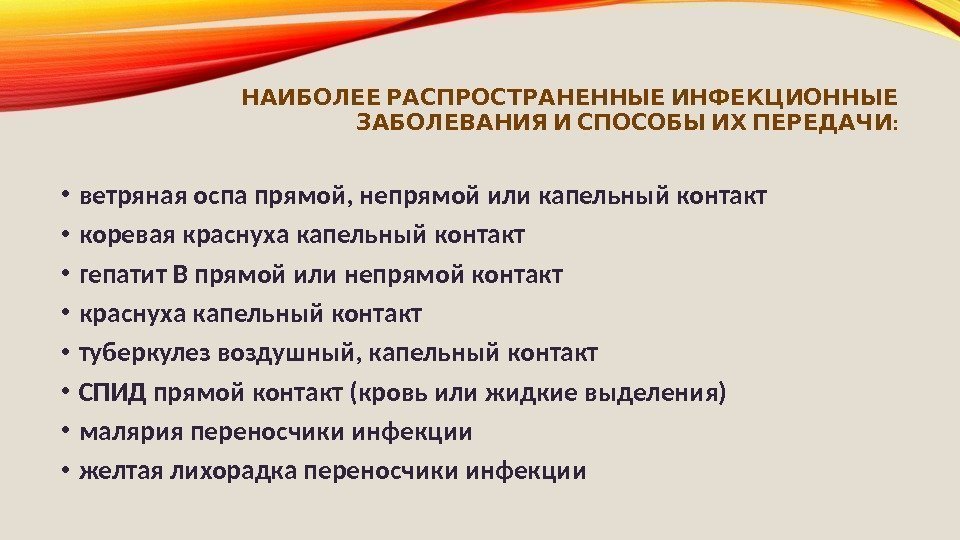 НАИБОЛЕЕ РАСПРОСТРАНЕННЫЕ ИНФЕКЦИОННЫЕ ЗАБОЛЕВАНИЯ И СПОСОБЫ ИХ ПЕРЕДАЧИ:

• ветряная оспа прямой, непрямой или капельный контакт
• коревая краснуха капельный контакт
• гепатит В прямой или непрямой контакт
• краснуха капельный контакт
• туберкулез воздушный, капельный контакт
• СПИД прямой контакт (кровь или жидкие выделения)
• малярия переносчики инфекции
• желтая лихорадка переносчики инфекции